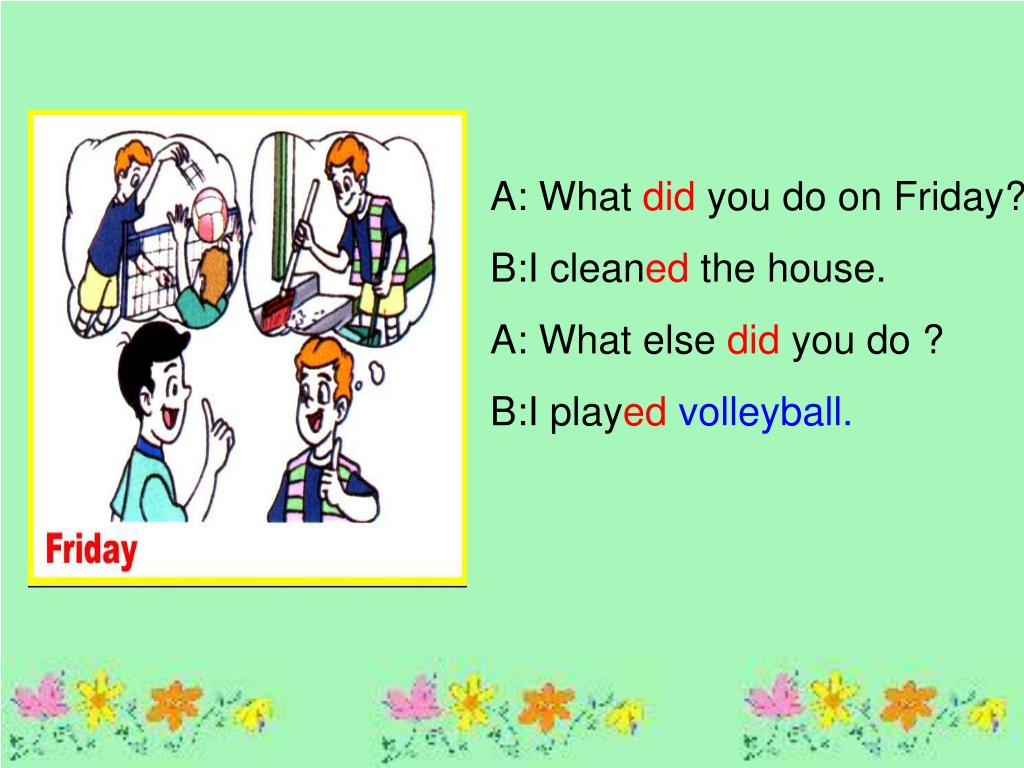 Friday

A: What did you do on Friday?

B:I cleaned the house.

A: What else did you do ?

B:I played volleyball.